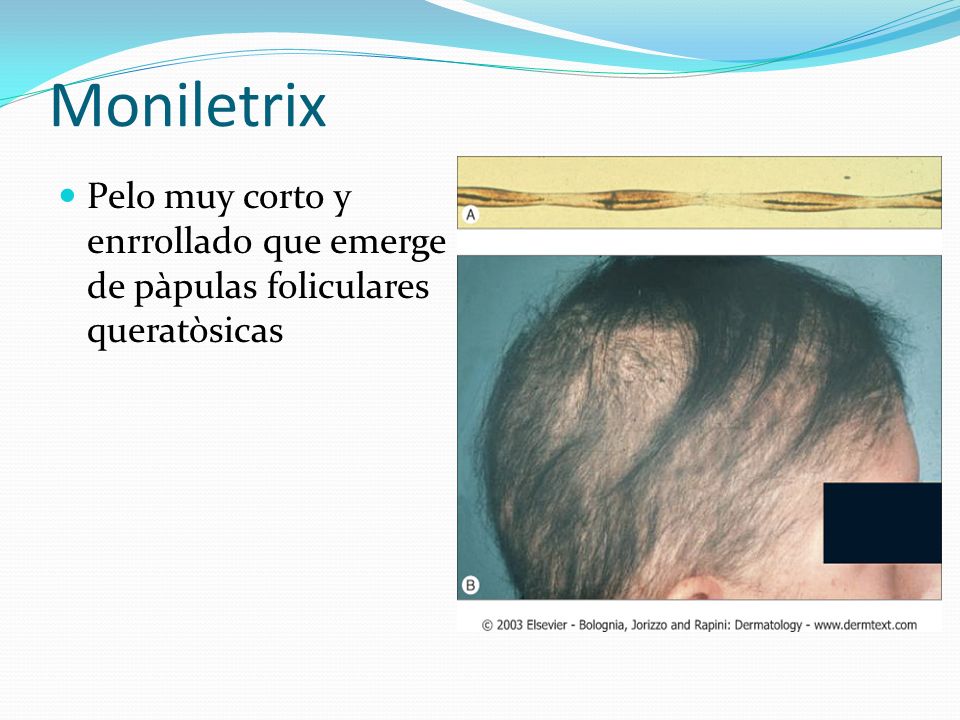 Moniletrix

Pelo muy corto y enrrollado que emerge de pàpulas foliculares queratòsicas

A

B

© 2003 Elsevier - Bolognia, Jorizzo and Rapini: Dermatology - www.dermtext.com